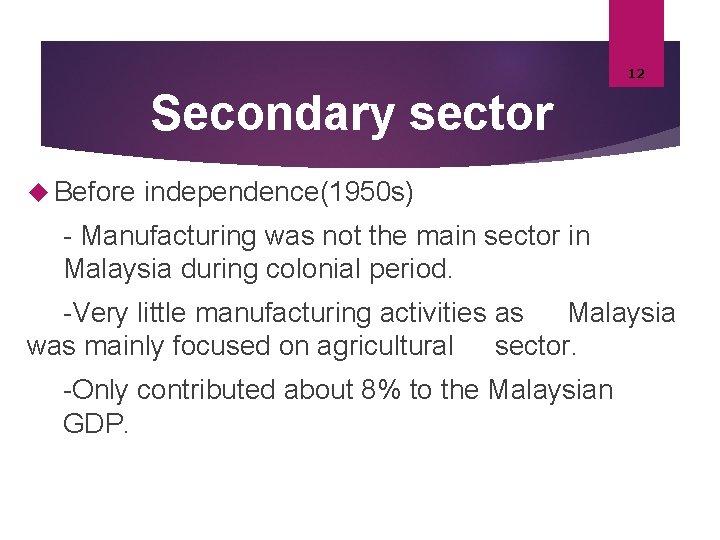 12

Secondary sector

Before independence(1950s)

- Manufacturing was not the main sector in Malaysia during colonial period.

-Very little manufacturing activities as Malaysia was mainly focused on agricultural sector.

-Only contributed about 8% to the Malaysian GDP.